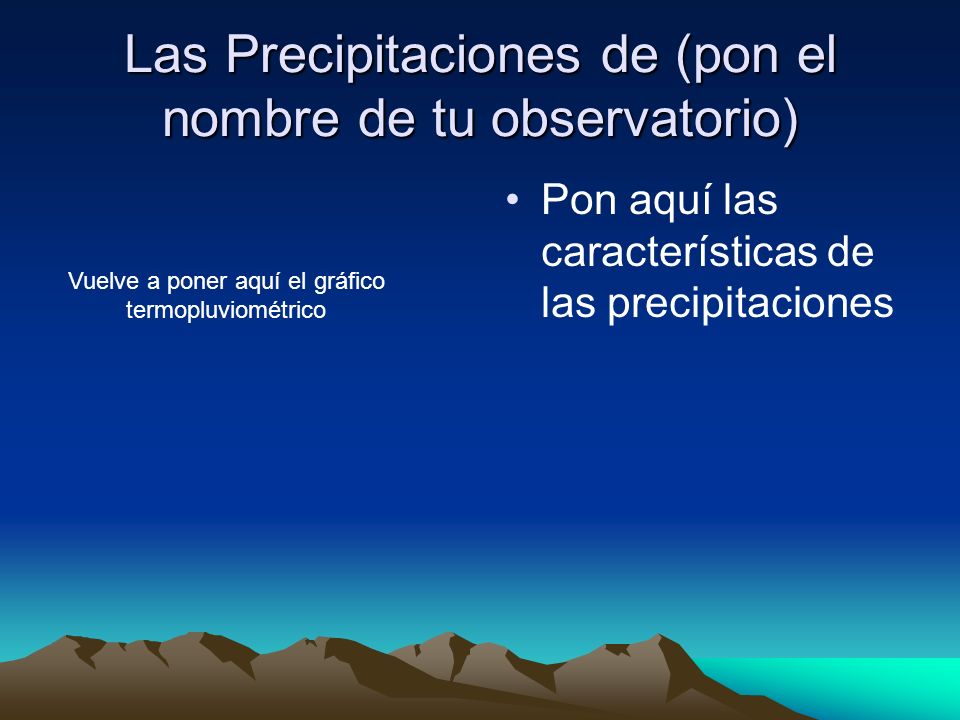 Las Precipitaciones de (pon el nombre de tu observatorio)

Vuelve a poner aquí el gráfico termopluviométrico

• Pon aquí las características de las precipitaciones